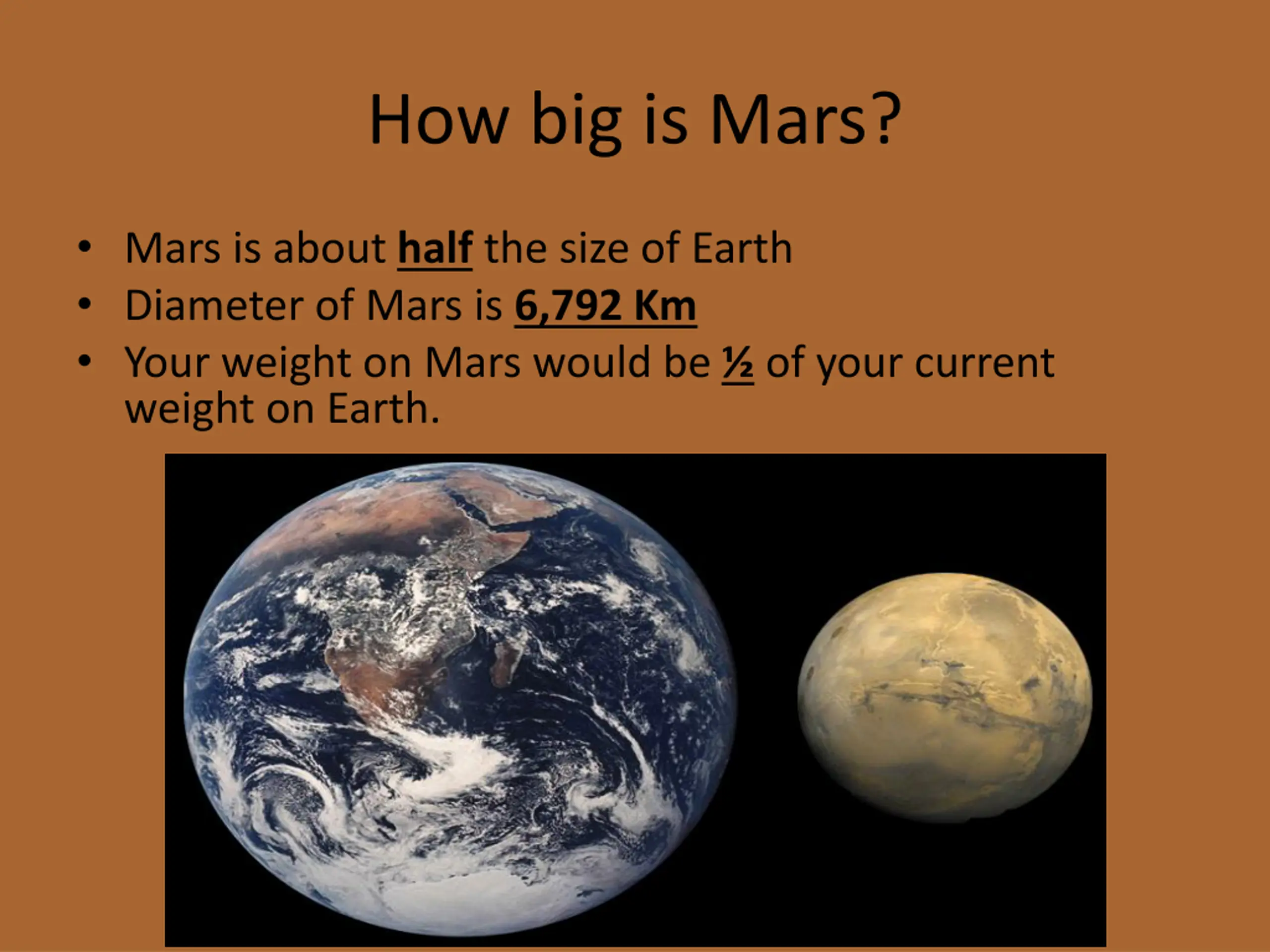 How big is Mars?

• Mars is about half the size of Earth
• Diameter of Mars is 6,792 Km
• Your weight on Mars would be ½ of your current weight on Earth.